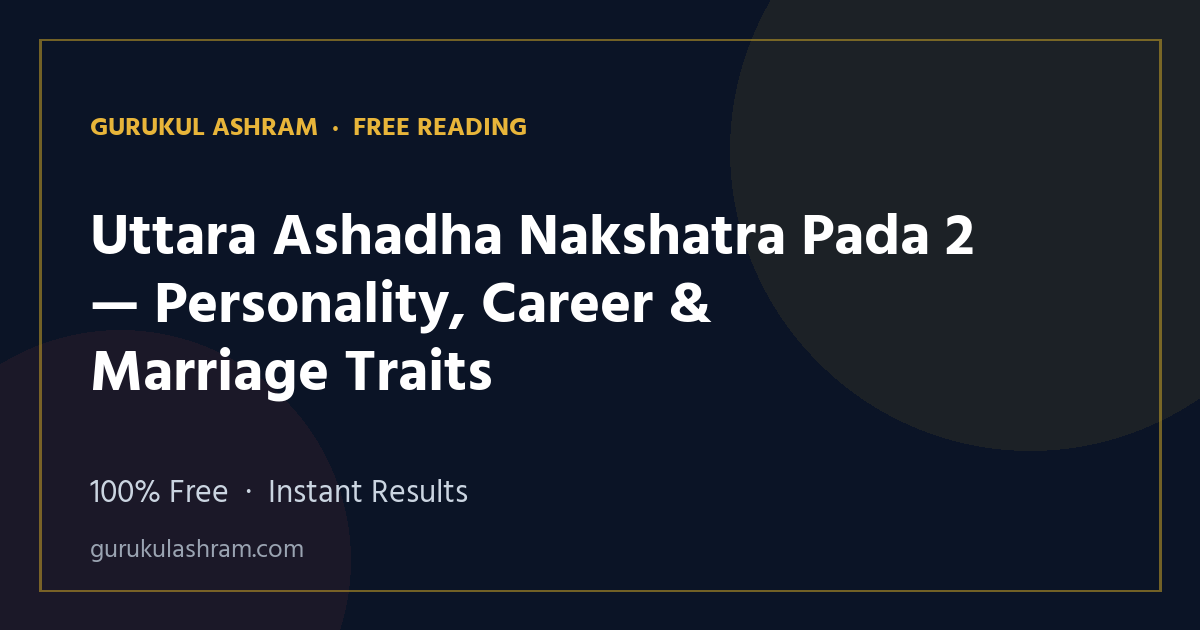 GURUKUL ASHRAM · FREE READING

Uttara Ashadha Nakshatra Pada 2 — Personality, Career & Marriage Traits

100% Free · Instant Results

gurukulashram.com